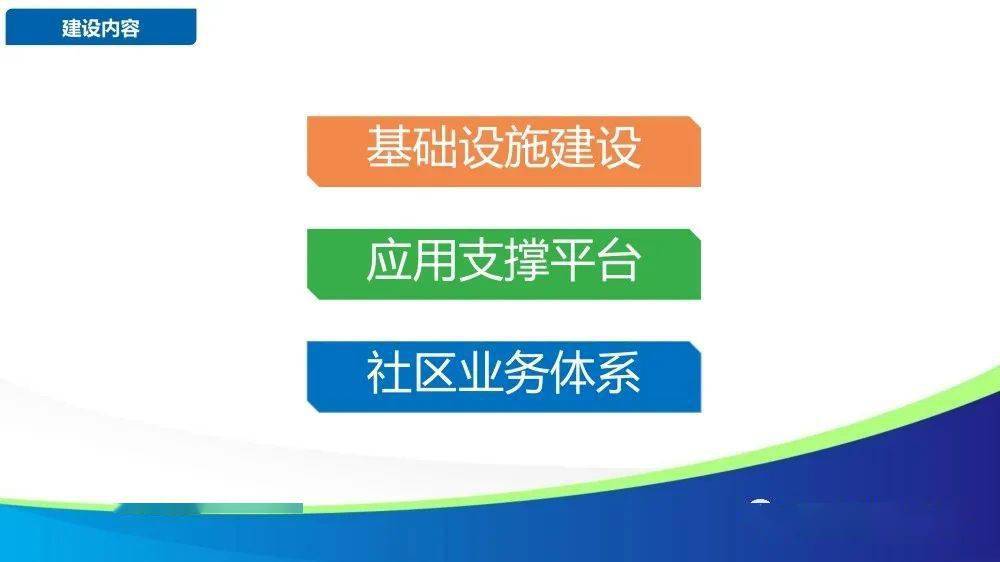 建设内容

基础设施建设

应用支撑平台

社区业务体系